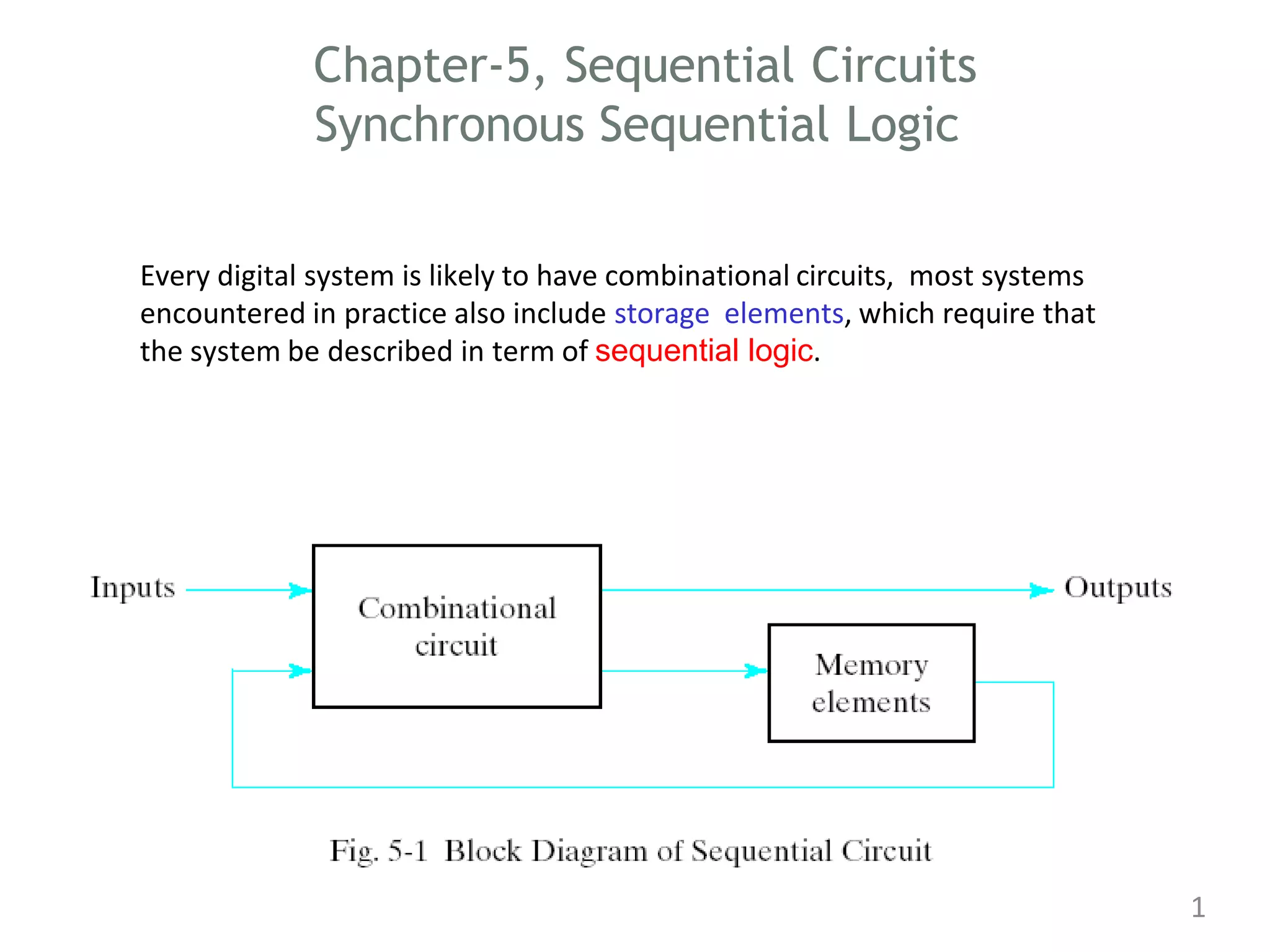 Chapter-5, Sequential Circuits
Synchronous Sequential Logic

Every digital system is likely to have combinational circuits, most systems encountered in practice also include storage elements, which require that the system be described in term of sequential logic.

Inputs

Combinational circuit

Outputs

Memory elements

Fig. 5-1 Block Diagram of Sequential Circuit

1